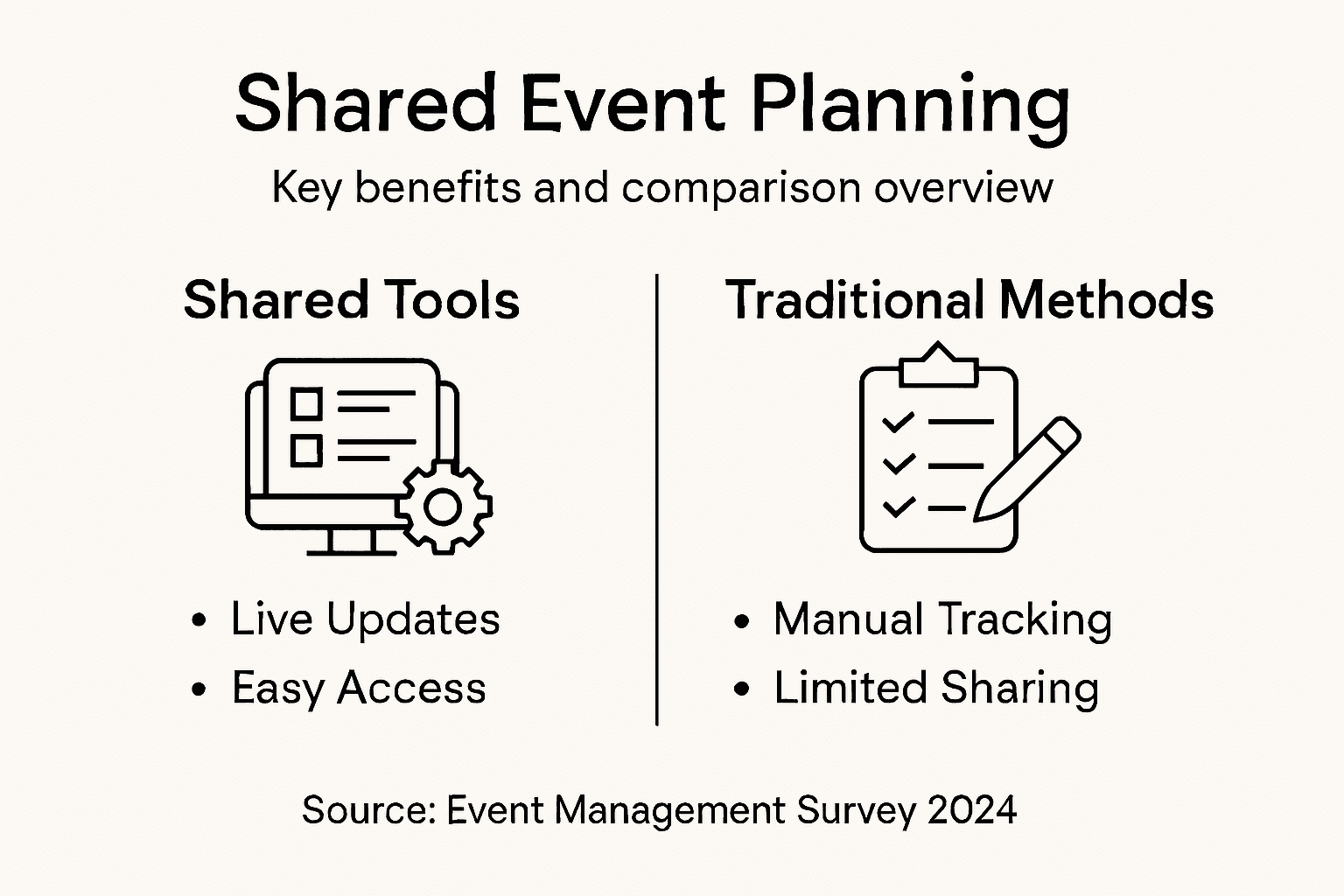 Shared Event Planning

Key benefits and comparison overview

Shared Tools

• Live Updates
• Easy Access

Traditional Methods

• Manual Tracking
• Limited Sharing

Source: Event Management Survey 2024